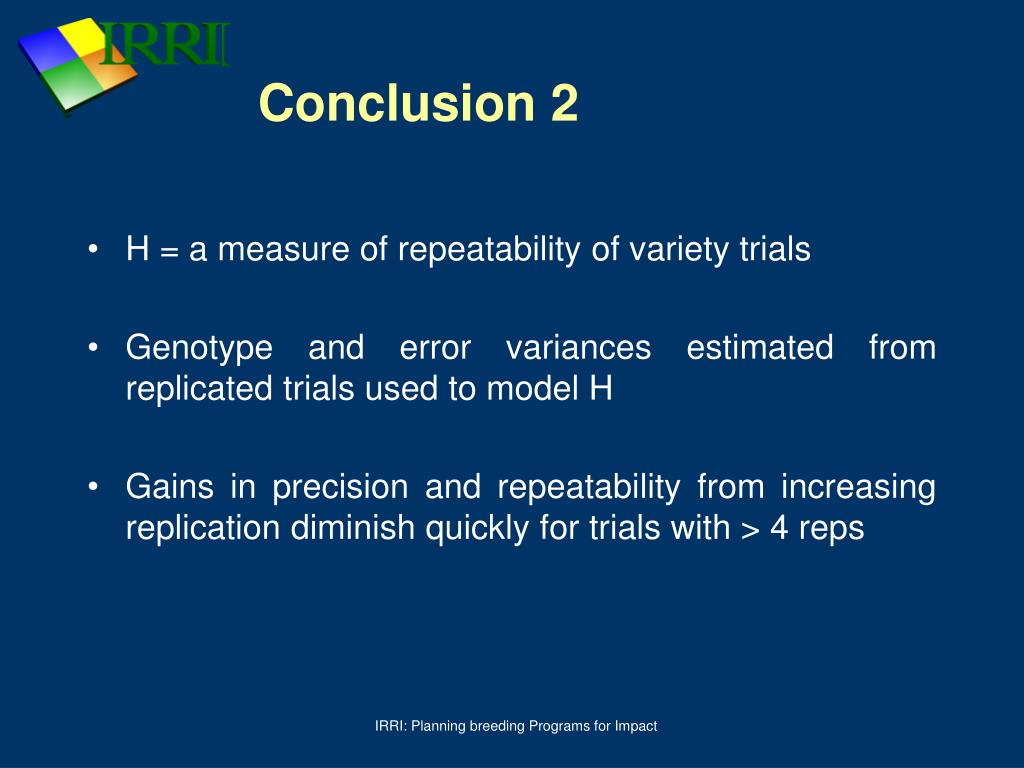 IRRI

Conclusion 2

• H = a measure of repeatability of variety trials

• Genotype and error variances estimated from replicated trials used to model H

• Gains in precision and repeatability from increasing replication diminish quickly for trials with > 4 reps

IRRI: Planning breeding Programs for Impact